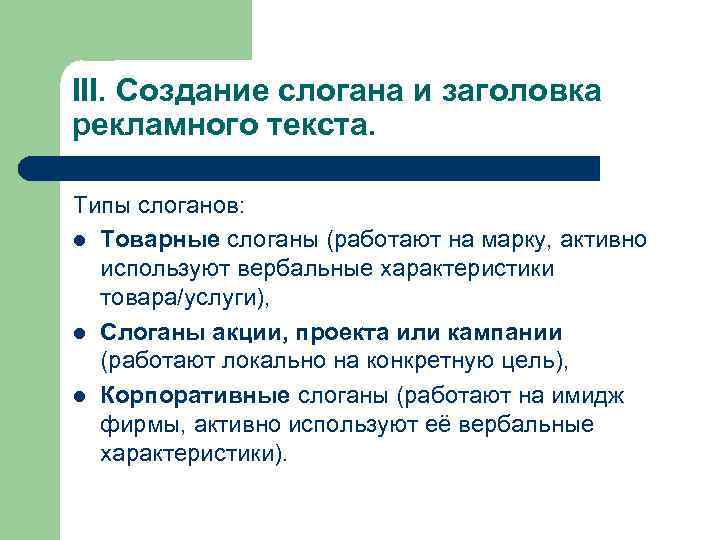 III. Создание слогана и заголовка рекламного текста.

Типы слоганов:

- Товарные слоганы (работают на марку, активно используют вербальные характеристики товара/услуги),
- Слоганы акции, проекта или кампании (работают локально на конкретную цель),
- Корпоративные слоганы (работают на имидж фирмы, активно используют её вербальные характеристики).